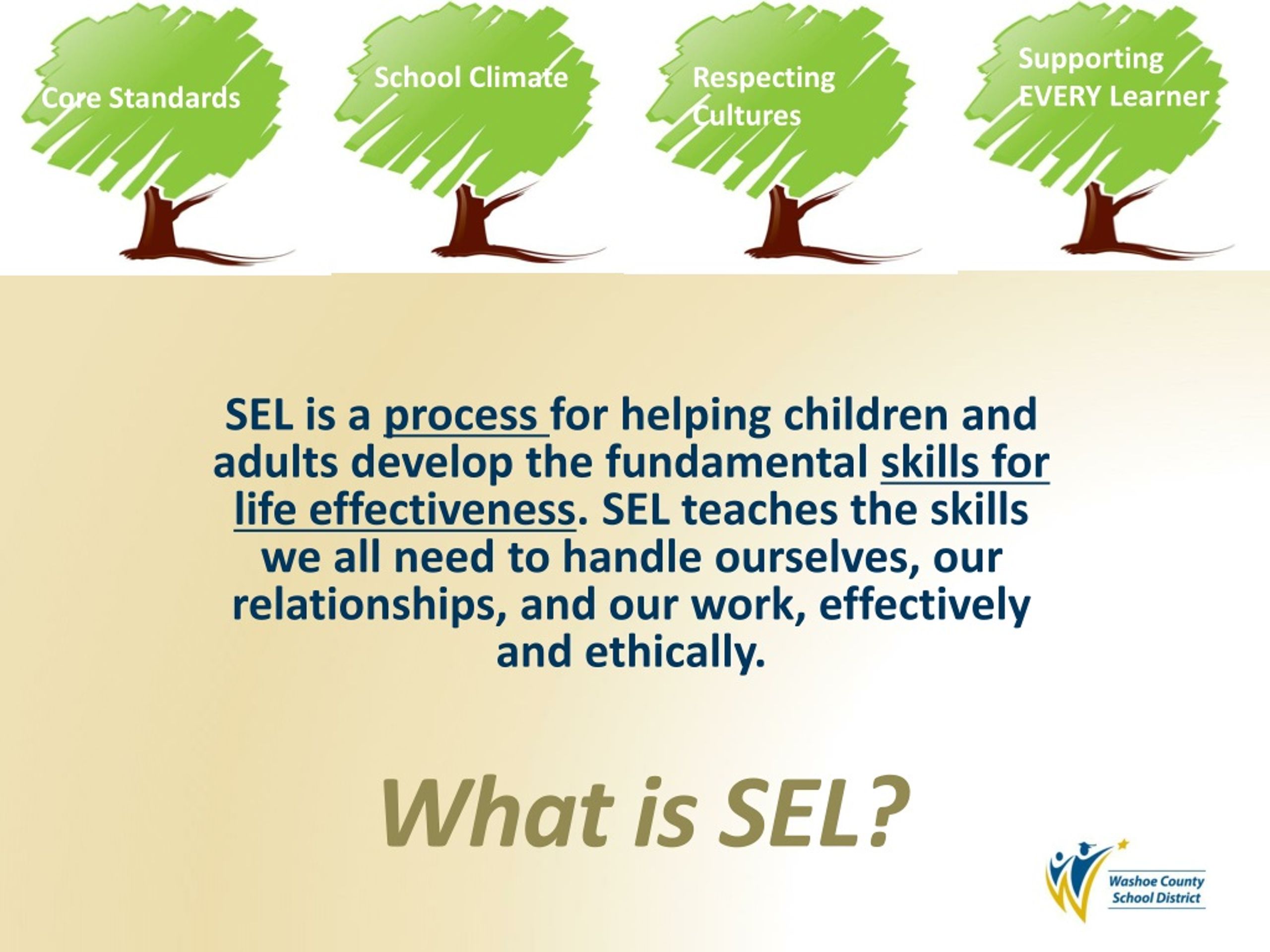 Core Standards

School Climate

Respecting Cultures

Supporting EVERY Learner

SEL is a process for helping children and adults develop the fundamental skills for life effectiveness. SEL teaches the skills we all need to handle ourselves, our relationships, and our work, effectively and ethically.

What is SEL?

Washoe County School District